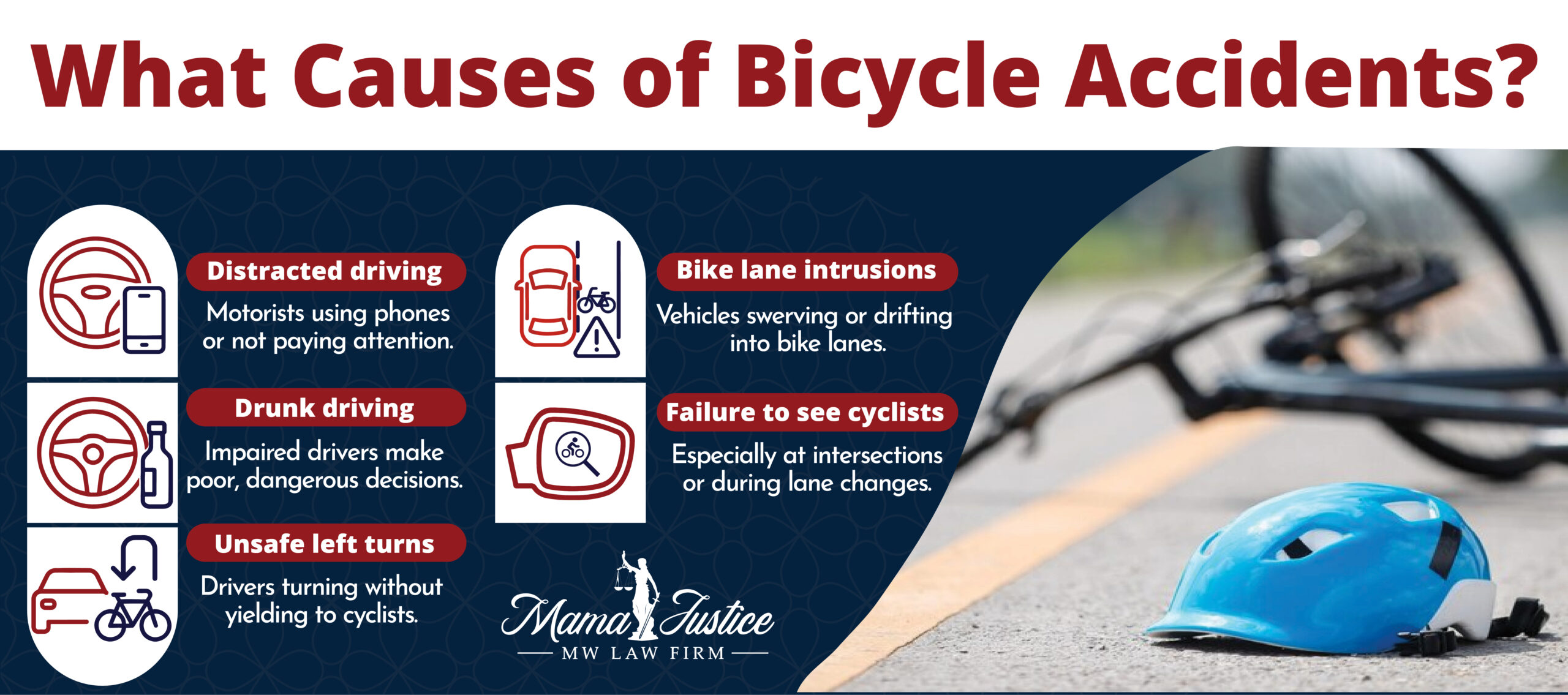 What Causes of Bicycle Accidents?

Distracted driving
Motorists using phones or not paying attention.

Drunk driving
Impaired drivers make poor, dangerous decisions.

Unsafe left turns
Drivers turning without yielding to cyclists.

Bike lane intrusions
Vehicles swerving or drifting into bike lanes.

Failure to see cyclists
Especially at intersections or during lane changes.

Mama Justice
MW LAW FIRM